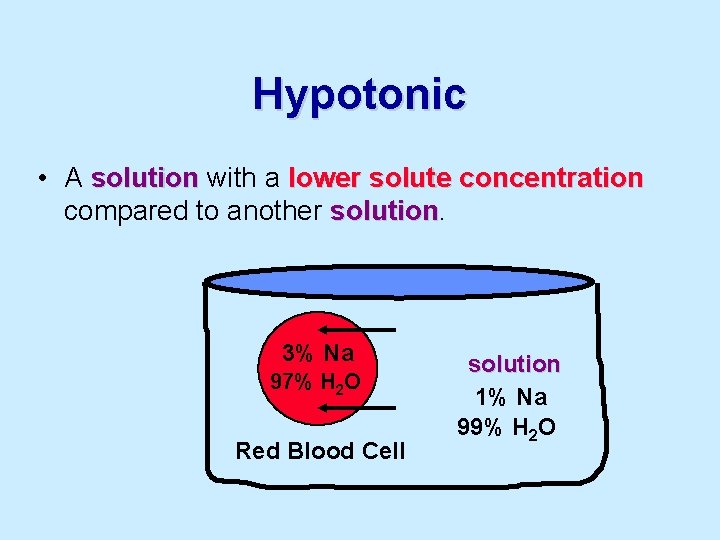 Hypotonic

• A solution with a lower solute concentration compared to another solution.

3% Na
97% $H_2O$

Red Blood Cell

solution
1% Na
99% $H_2O$